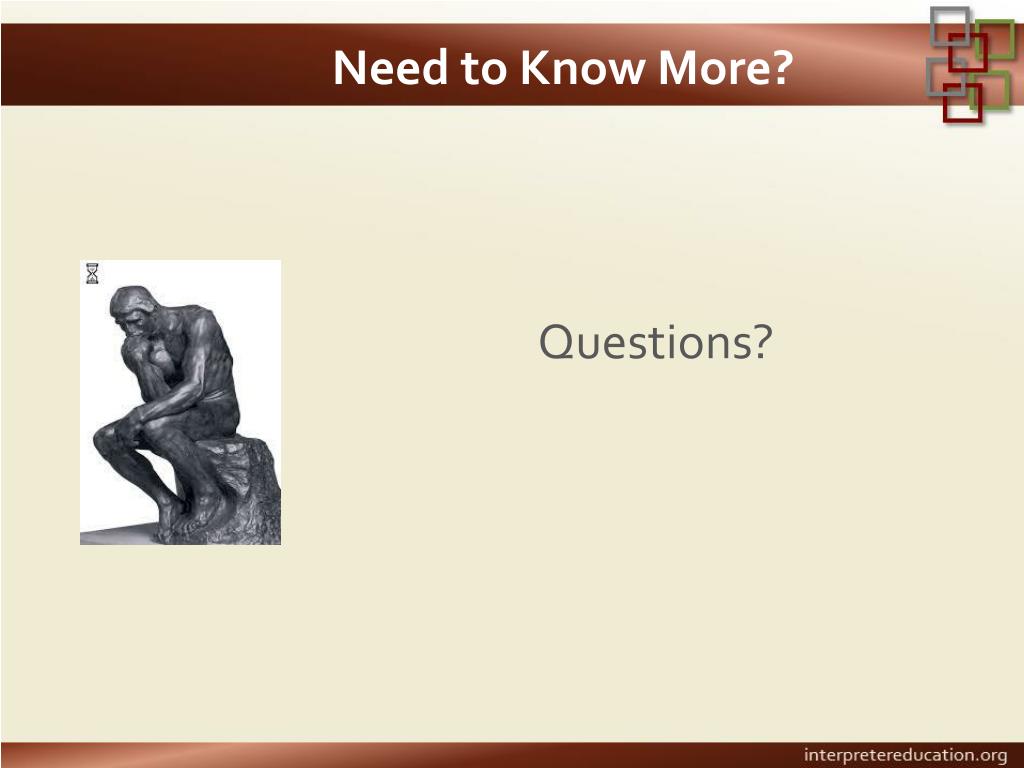 Need to Know More?

Questions?

interpretereducation.org